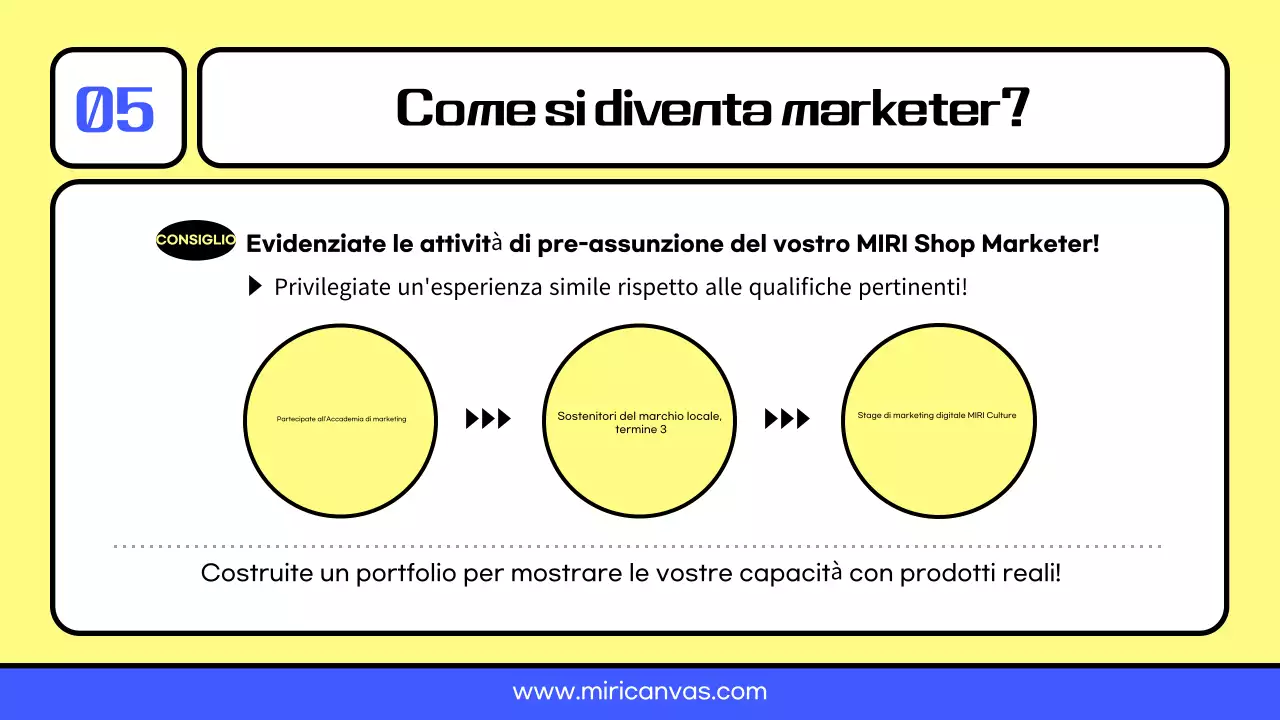 05

Come si diventa marketer?

CONSIGLIO Evidenziate le attività di pre-assunzione del vostro MIRI Shop Marketer!

▶ Privilegiate un'esperienza simile rispetto alle qualifiche pertinenti!

Partecipate all'Accademia di marketing

▶▶▶

Sostenitori del marchio locale, termine 3

▶▶▶

Stage di marketing digitale MIRI Culture

Costruite un portfolio per mostrare le vostre capacità con prodotti reali!

www.miricanvas.com